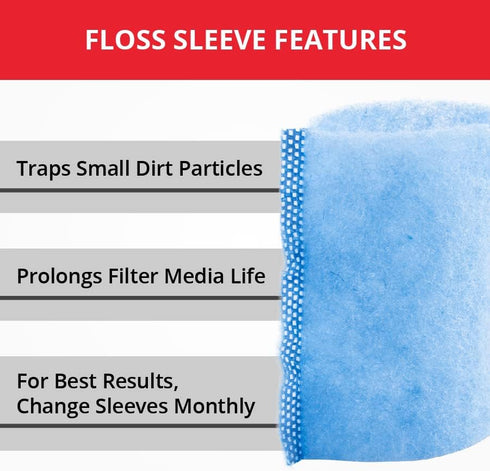 FLOSS SLEEVE FEATURES

Traps Small Dirt Particles

Prolongs Filter Media Life

For Best Results, Change Sleeves Monthly